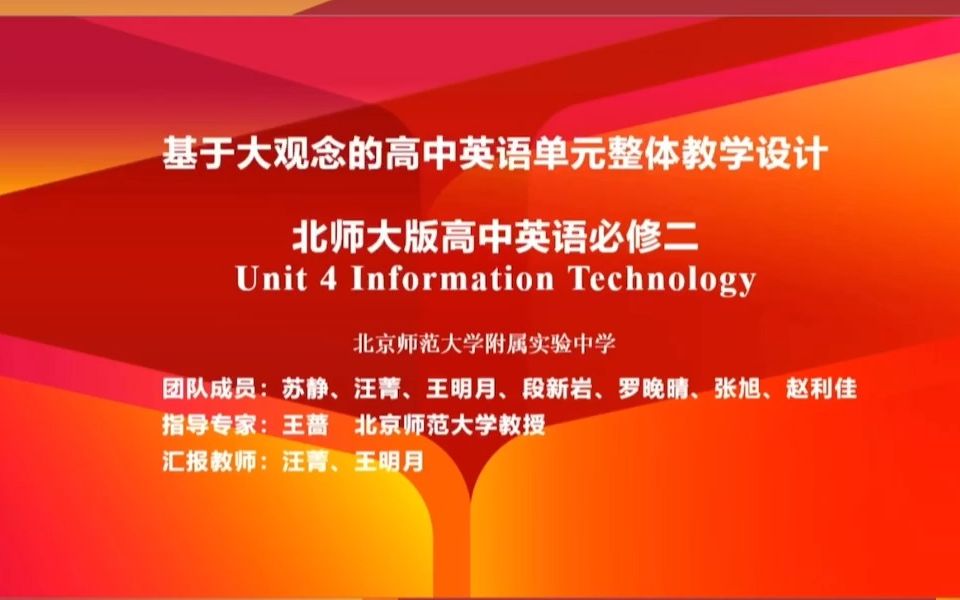 基于大观念的高中英语单元整体教学设计

北师大版高中英语必修二
Unit 4 Information Technology

北京师范大学附属实验中学

团队成员：苏静、汪菁、王明月、段新岩、罗晚晴、张旭、赵利佳
指导专家：王蔷　北京师范大学教授
汇报教师：汪菁、王明月